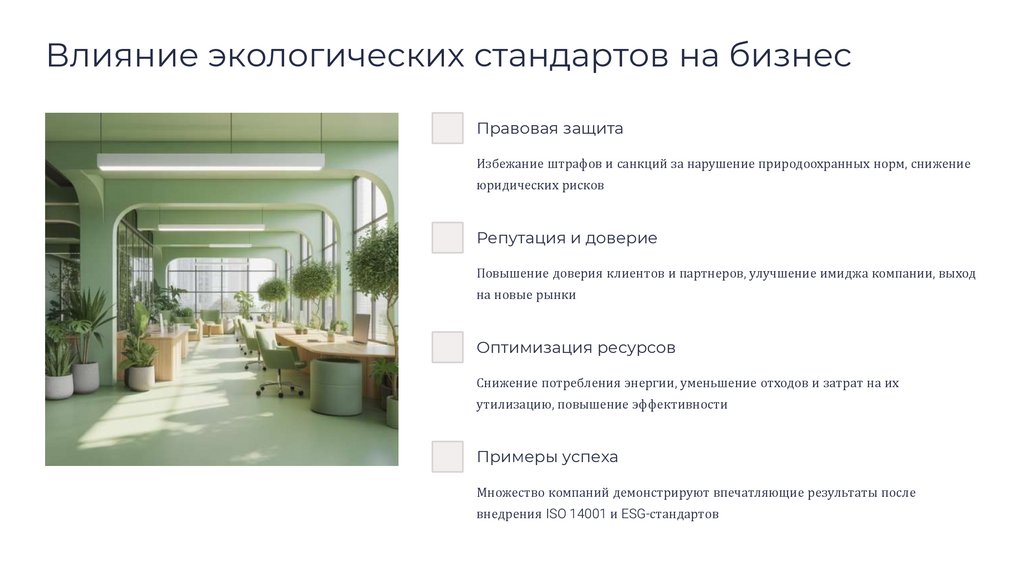 Влияние экологических стандартов на бизнес

Правовая защита

Избежание штрафов и санкций за нарушение природоохранных норм, снижение юридических рисков

Репутация и доверие

Повышение доверия клиентов и партнеров, улучшение имиджа компании, выход на новые рынки

Оптимизация ресурсов

Снижение потребления энергии, уменьшение отходов и затрат на их утилизацию, повышение эффективности

Примеры успеха

Множество компаний демонстрируют впечатляющие результаты после внедрения ISO 14001 и ESG-стандартов